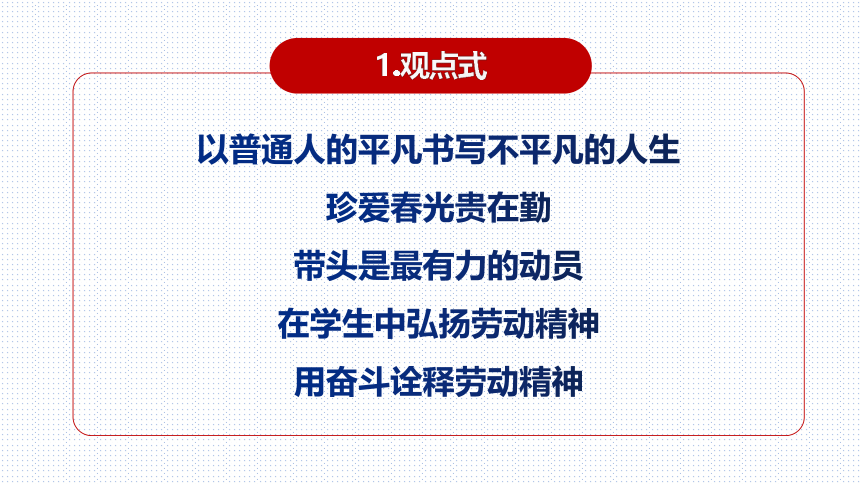 1.观点式

以普通人的平凡书写不平凡的人生

珍爱春光贵在勤

带头是最有力的动员

在学生中弘扬劳动精神

用奋斗诠释劳动精神